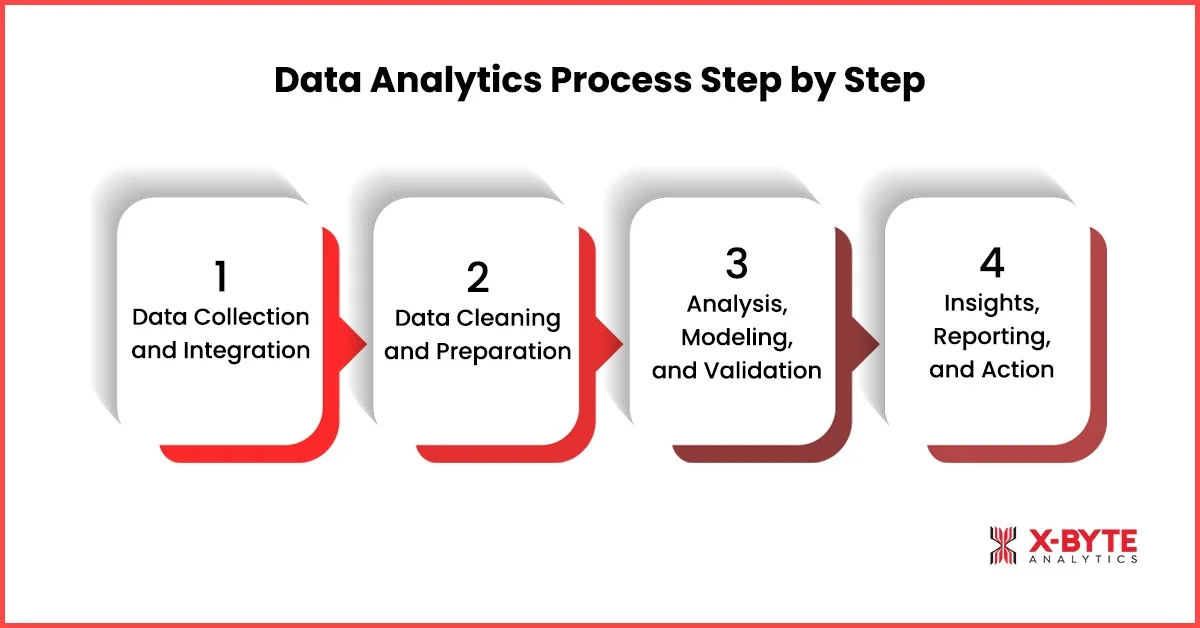 Data Analytics Process Step by Step

1
Data Collection and Integration

2
Data Cleaning and Preparation

3
Analysis, Modeling, and Validation

4
Insights, Reporting, and Action

X-BYTE
ANALYTICS